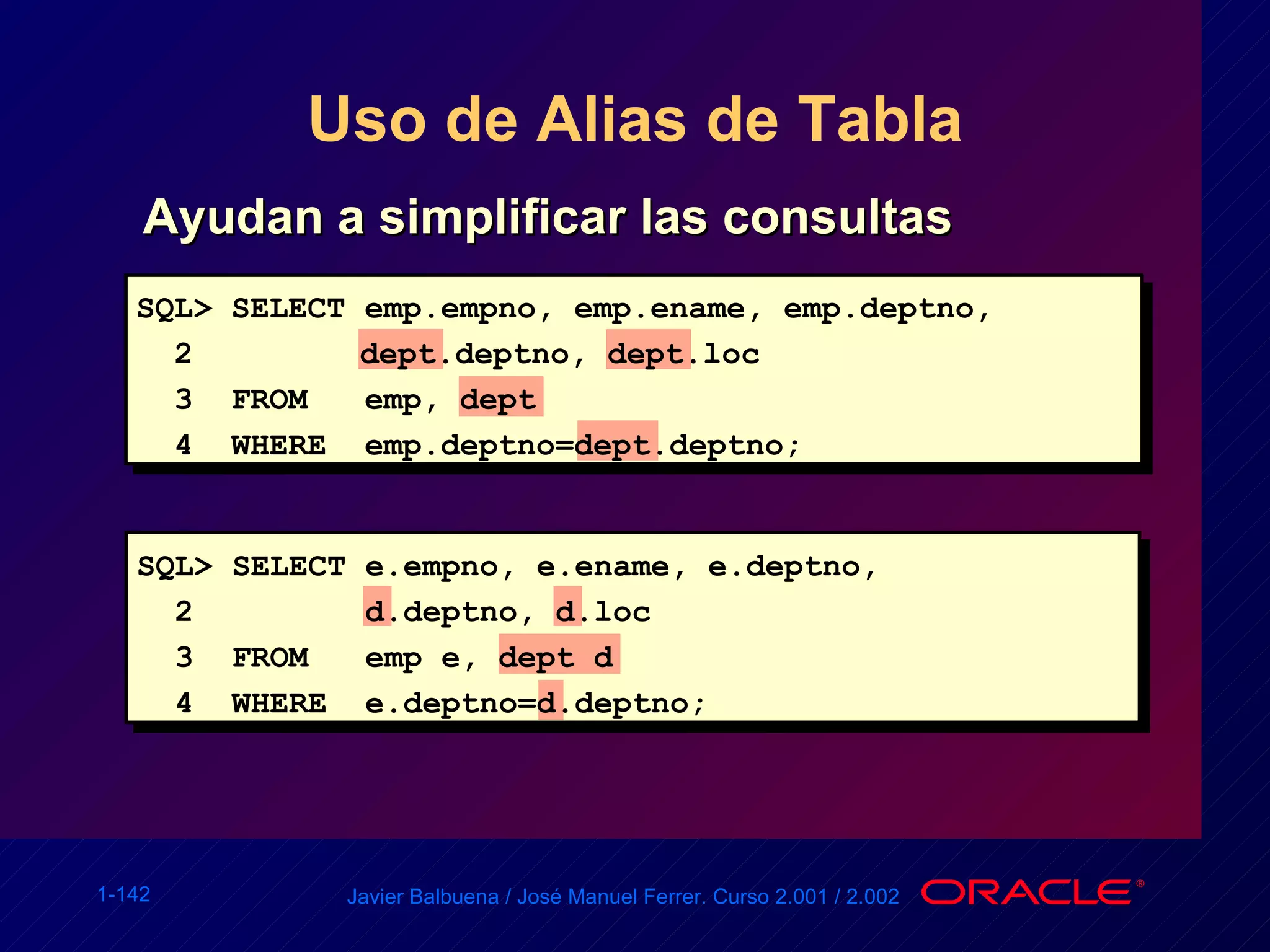 Uso de Alias de Tabla

Ayudan a simplificar las consultas

SQL> SELECT emp.empno, emp.ename, emp.deptno,
  2         dept.deptno, dept.loc
  3  FROM   emp, dept
  4  WHERE  emp.deptno=dept.deptno;

SQL> SELECT e.empno, e.ename, e.deptno,
  2         d.deptno, d.loc
  3  FROM   emp e, dept d
  4  WHERE  e.deptno=d.deptno;

1-142

Javier Balbuena / José Manuel Ferrer. Curso 2.001 / 2.002

ORACLE®